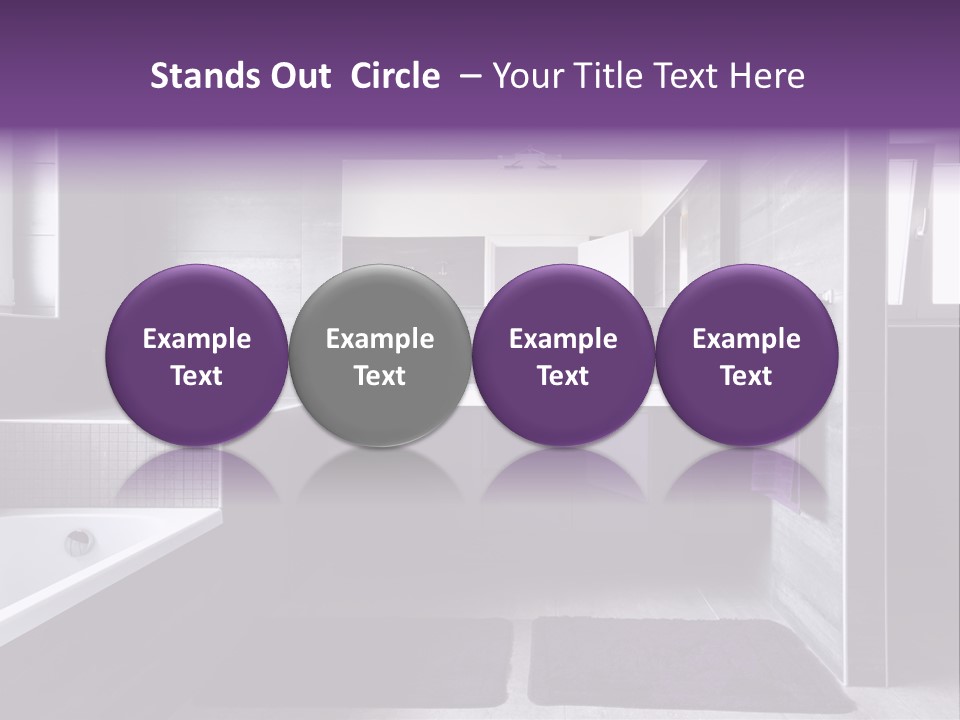 Stands Out Circle – Your Title Text Here

Example Text

Example Text

Example Text

Example Text